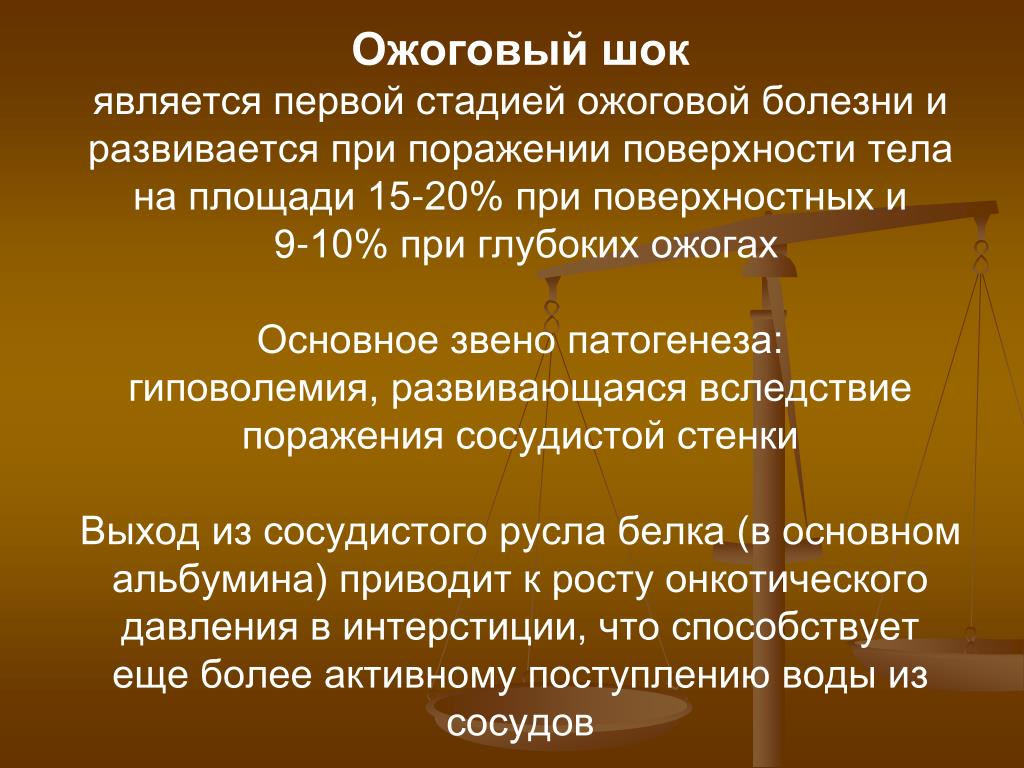 Ожоговый шок
является первой стадией ожоговой болезни и развивается при поражении поверхности тела на площади 15-20% при поверхностных и 9-10% при глубоких ожогах

Основное звено патогенеза:
гиповолемия, развивающаяся вследствие поражения сосудистой стенки

Выход из сосудистого русла белка (в основном альбумина) приводит к росту онкотического давления в интерстиции, что способствует еще более активному поступлению воды из сосудов